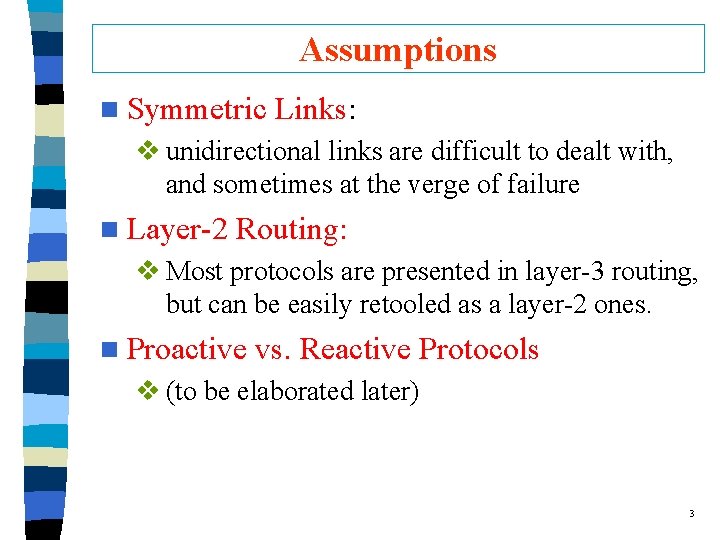 Assumptions

Symmetric Links:

unidirectional links are difficult to dealt with, and sometimes at the verge of failure

Layer-2 Routing:

Most protocols are presented in layer-3 routing, but can be easily retooled as a layer-2 ones.

Proactive vs. Reactive Protocols

(to be elaborated later)

3